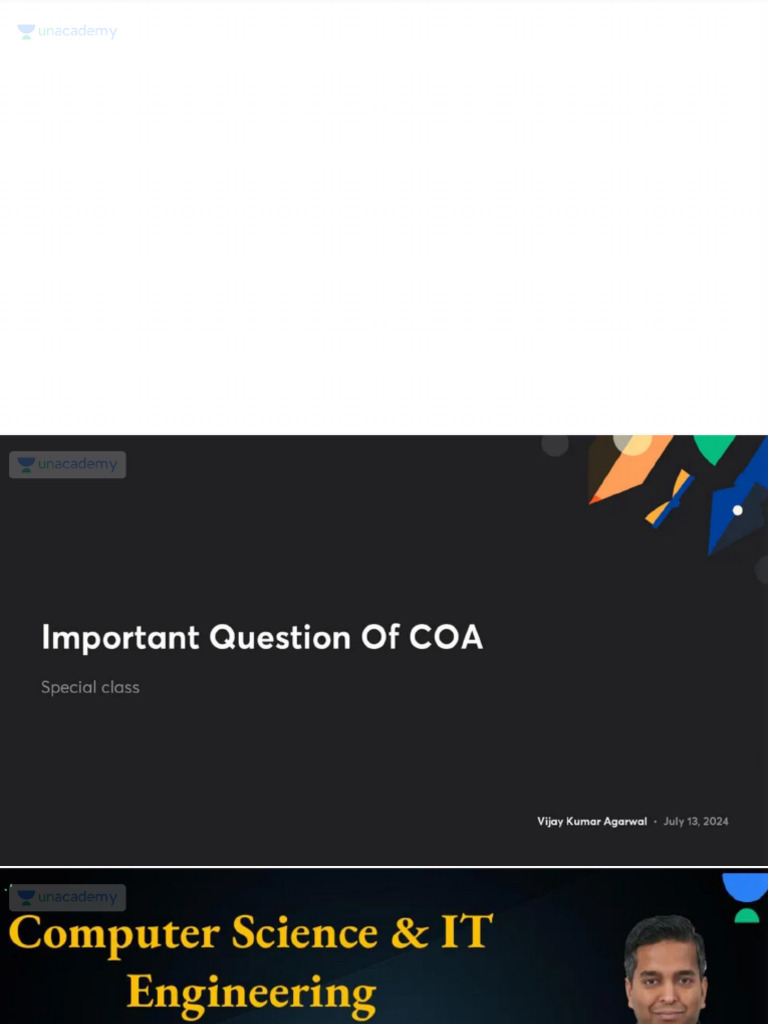 unacademy

unacademy

Important Question Of COA

Special class

Vijay Kumar Agarwal • July 13, 2024

unacademy

Computer Science & IT Engineering